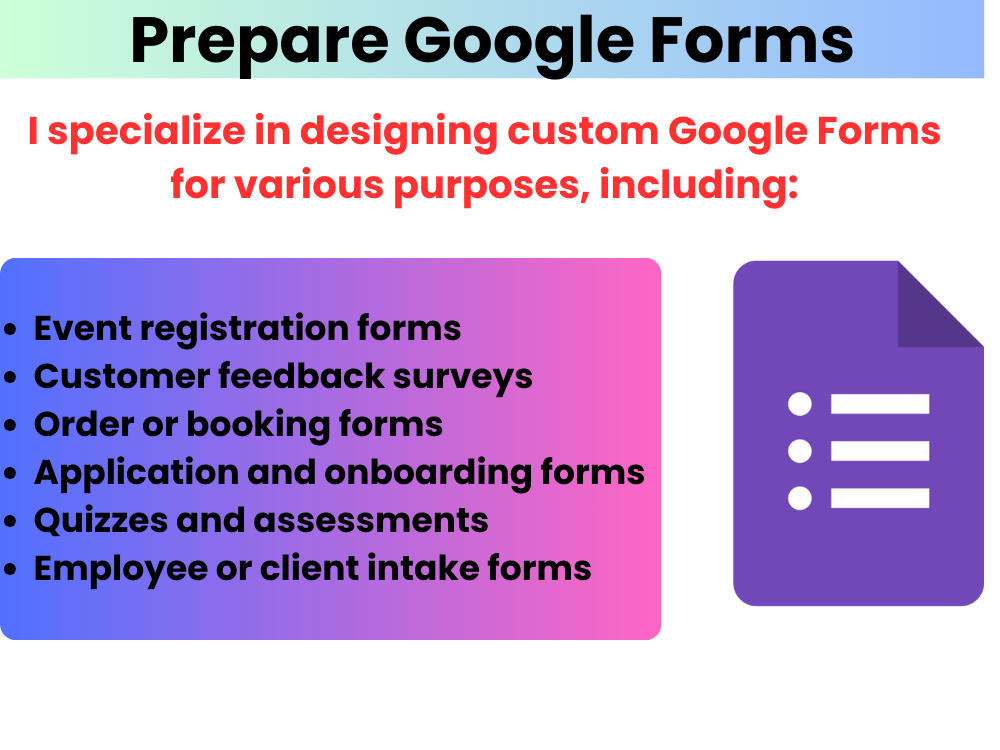 Prepare Google Forms

I specialize in designing custom Google Forms for various purposes, including:

• Event registration forms
• Customer feedback surveys
• Order or booking forms
• Application and onboarding forms
• Quizzes and assessments
• Employee or client intake forms